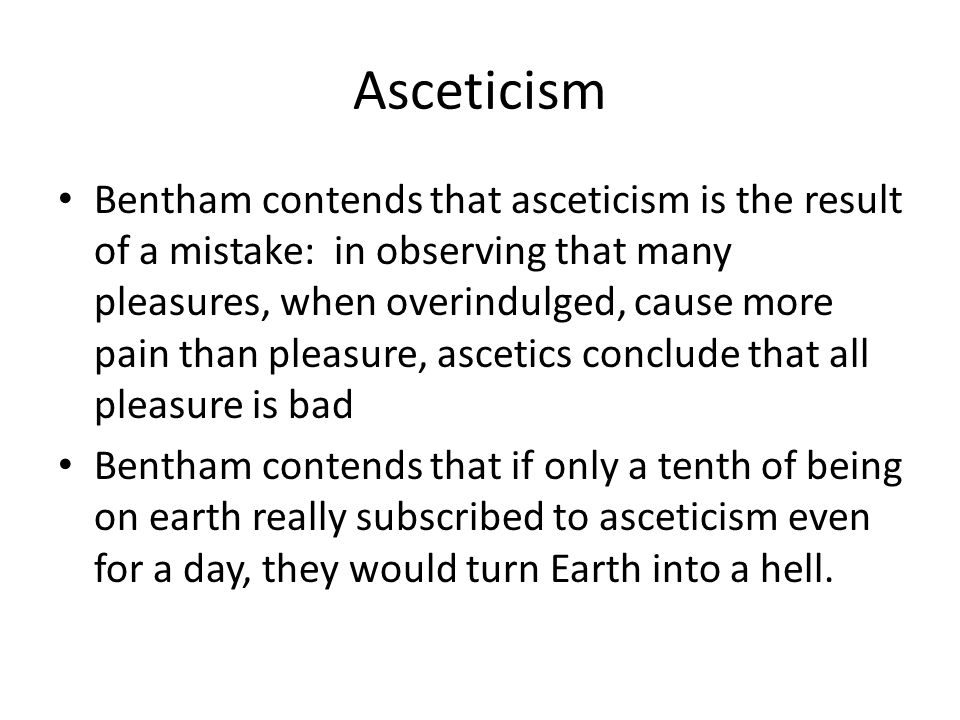 Asceticism

• Bentham contends that asceticism is the result of a mistake:  in observing that many pleasures, when overindulged, cause more pain than pleasure, ascetics conclude that all pleasure is bad

• Bentham contends that if only a tenth of being on earth really subscribed to asceticism even for a day, they would turn Earth into a hell.